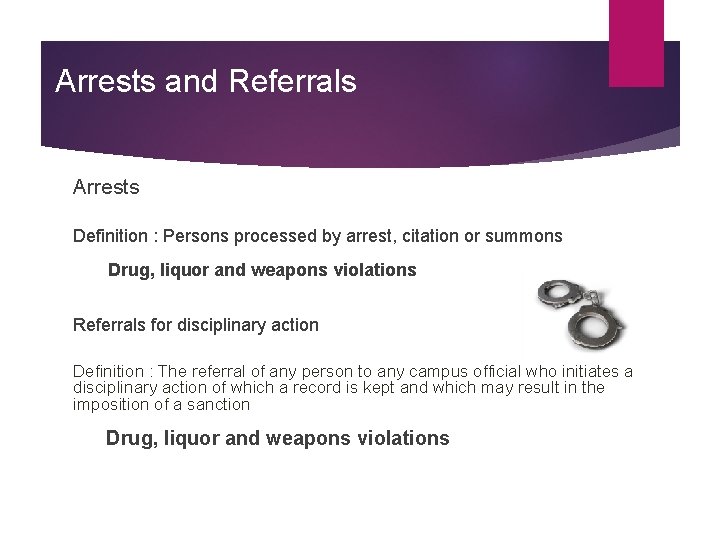 Arrests and Referrals

Arrests

Definition : Persons processed by arrest, citation or summons

Drug, liquor and weapons violations

Referrals for disciplinary action

Definition : The referral of any person to any campus official who initiates a disciplinary action of which a record is kept and which may result in the imposition of a sanction

Drug, liquor and weapons violations